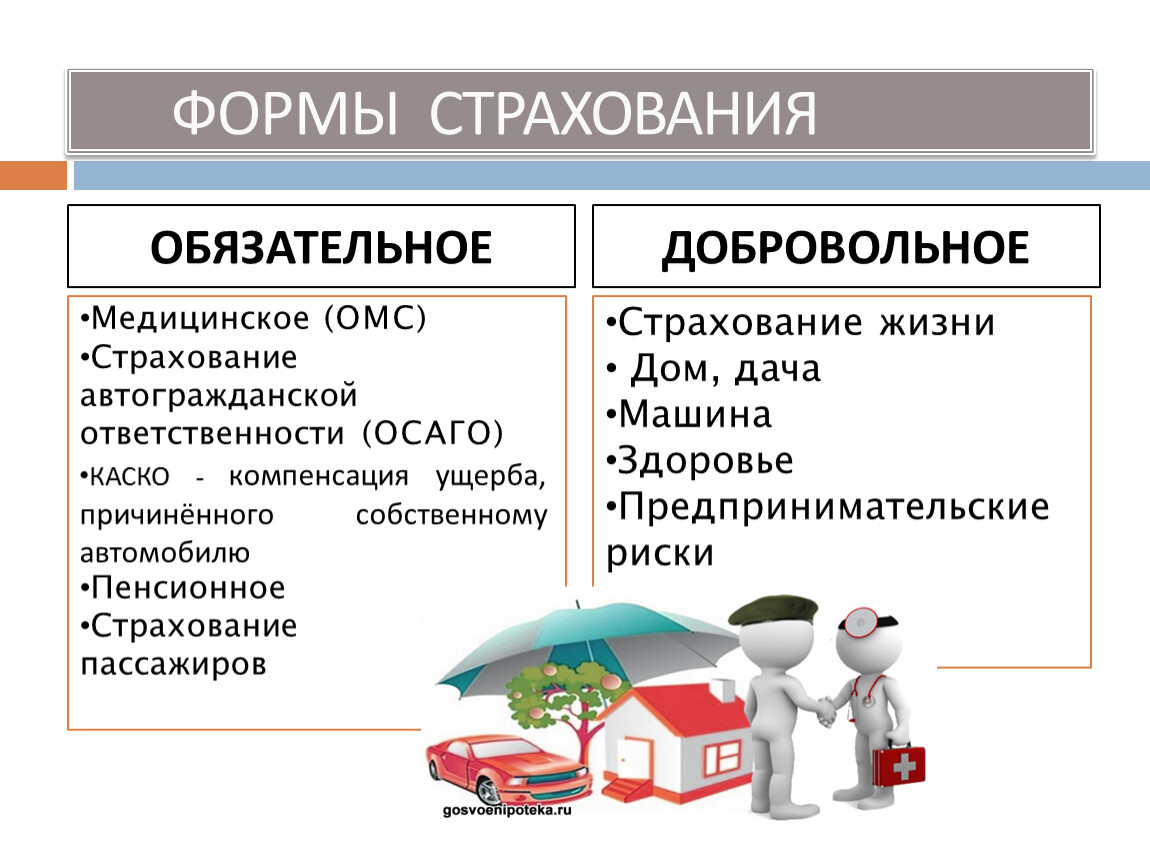 ФОРМЫ СТРАХОВАНИЯ

ОБЯЗАТЕЛЬНОЕ

•Медицинское (ОМС)
•Страхование автогражданской ответственности (ОСАГО)
•КАСКО - компенсация ущерба, причинённого собственному автомобилю
•Пенсионное
•Страхование пассажиров

ДОБРОВОЛЬНОЕ

•Страхование жизни
• Дом, дача
•Машина
•Здоровье
•Предпринимательские риски

gosvoenipoteka.ru